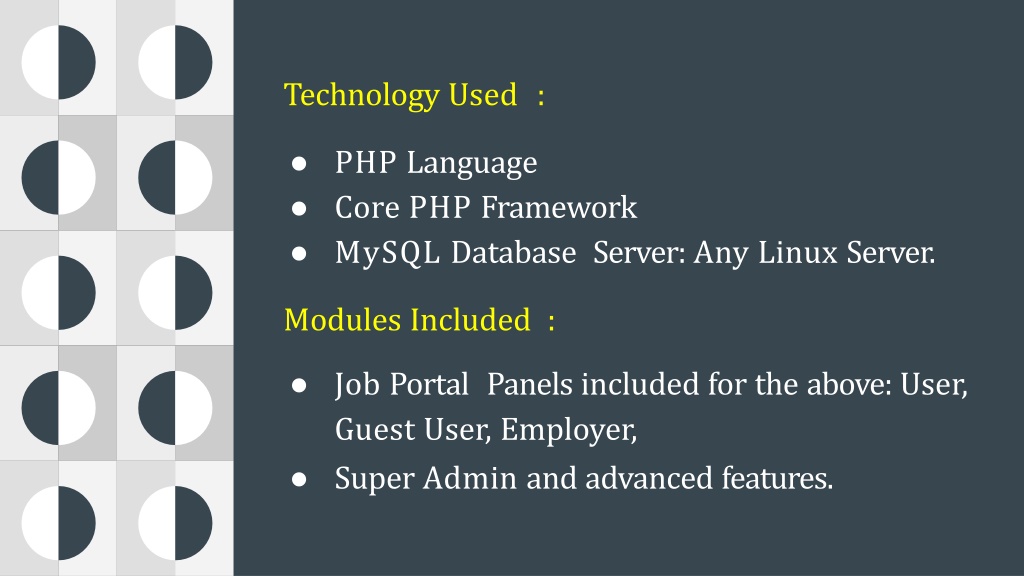 Technology Used :

● PHP Language
● Core PHP Framework
● MySQL Database Server: Any Linux Server.

Modules Included :

● Job Portal Panels included for the above: User, Guest User, Employer,
● Super Admin and advanced features.